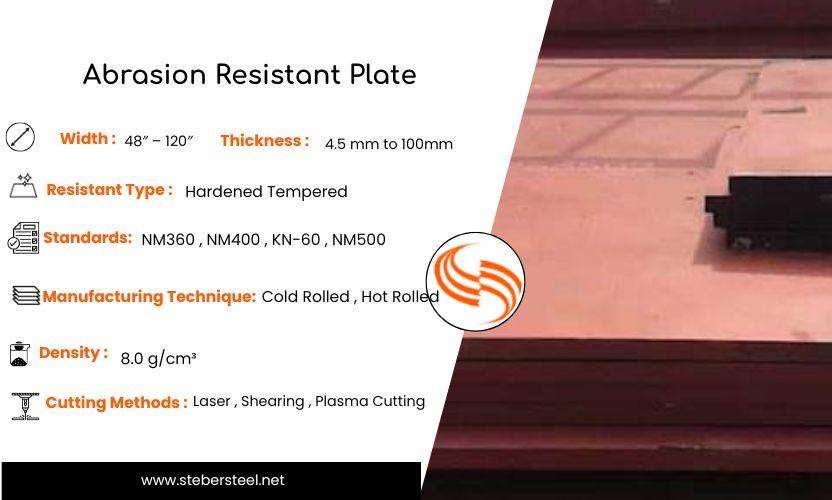 Abrasion Resistant Plate

Width : 48″ – 120″ Thickness : 4.5 mm to 100mm

Resistant Type : Hardened Tempered

Standards: NM360 , NM400 , KN-60 , NM500

Manufacturing Technique: Cold Rolled , Hot Rolled

Density : 8.0 g/cm³

Cutting Methods : Laser , Shearing , Plasma Cutting

www.stebersteel.net